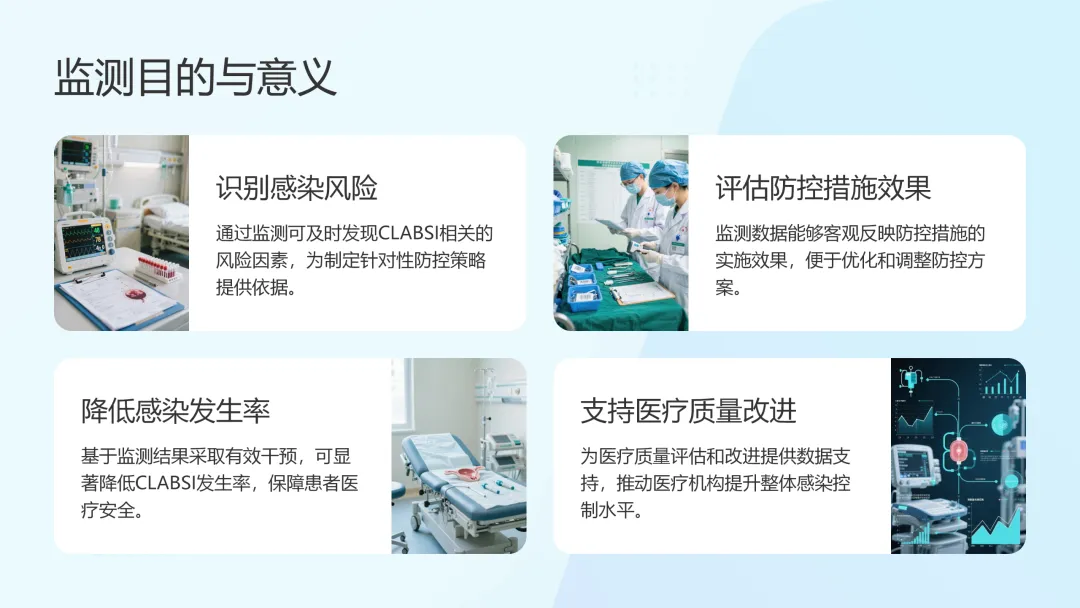 监测目的与意义

识别感染风险

通过监测可及时发现CLABSI相关的风险因素，为制定针对性防控策略提供依据。

评估防控措施效果

监测数据能够客观反映防控措施的实施效果，便于优化和调整防控方案。

降低感染发生率

基于监测结果采取有效干预，可显著降低CLABSI发生率，保障患者医疗安全。

支持医疗质量改进

为医疗质量评估和改进提供数据支持，推动医疗机构提升整体感染控制水平。